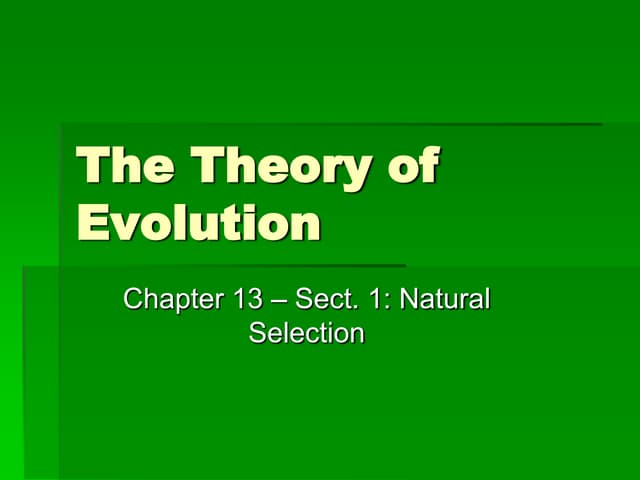 The Theory of Evolution

Chapter 13 – Sect. 1: Natural Selection